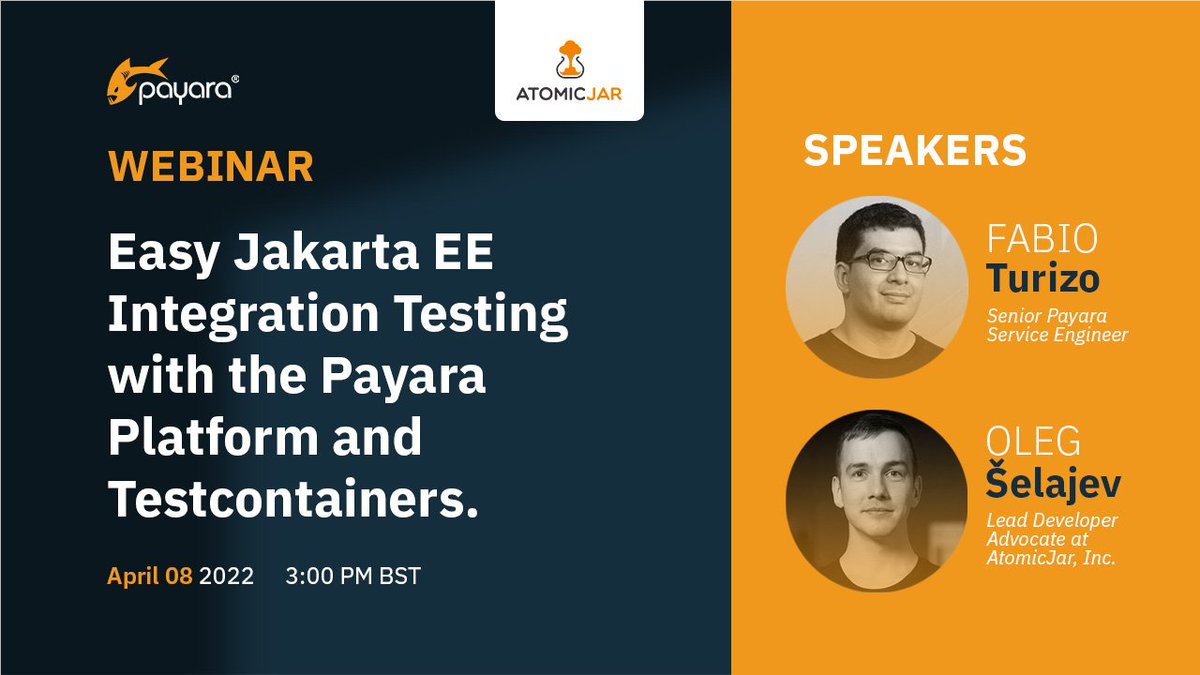 payara®

ATOMICJAR

WEBINAR

Easy Jakarta EE Integration Testing with the Payara Platform and Testcontainers.

April 08 2022 3:00 PM BST

SPEAKERS

FABIO
Turizo
Senior Payara Service Engineer

OLEG
Šelajev
Lead Developer Advocate at AtomicJar, Inc.